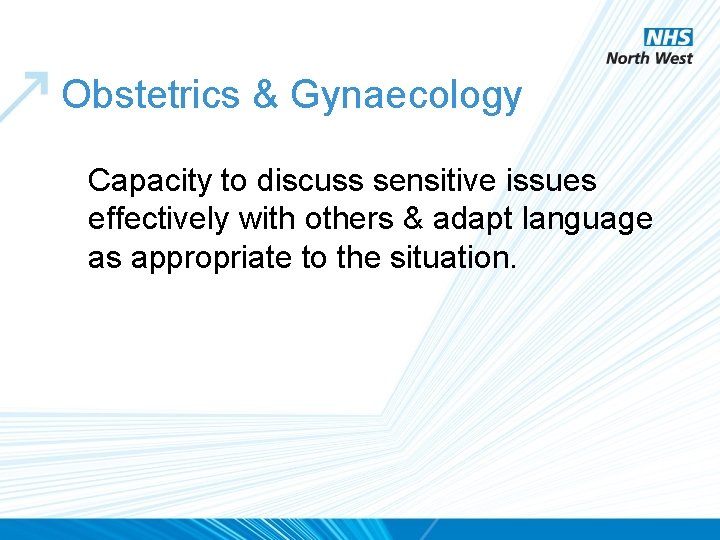 NHS
North West

Obstetrics & Gynaecology

Capacity to discuss sensitive issues effectively with others & adapt language as appropriate to the situation.